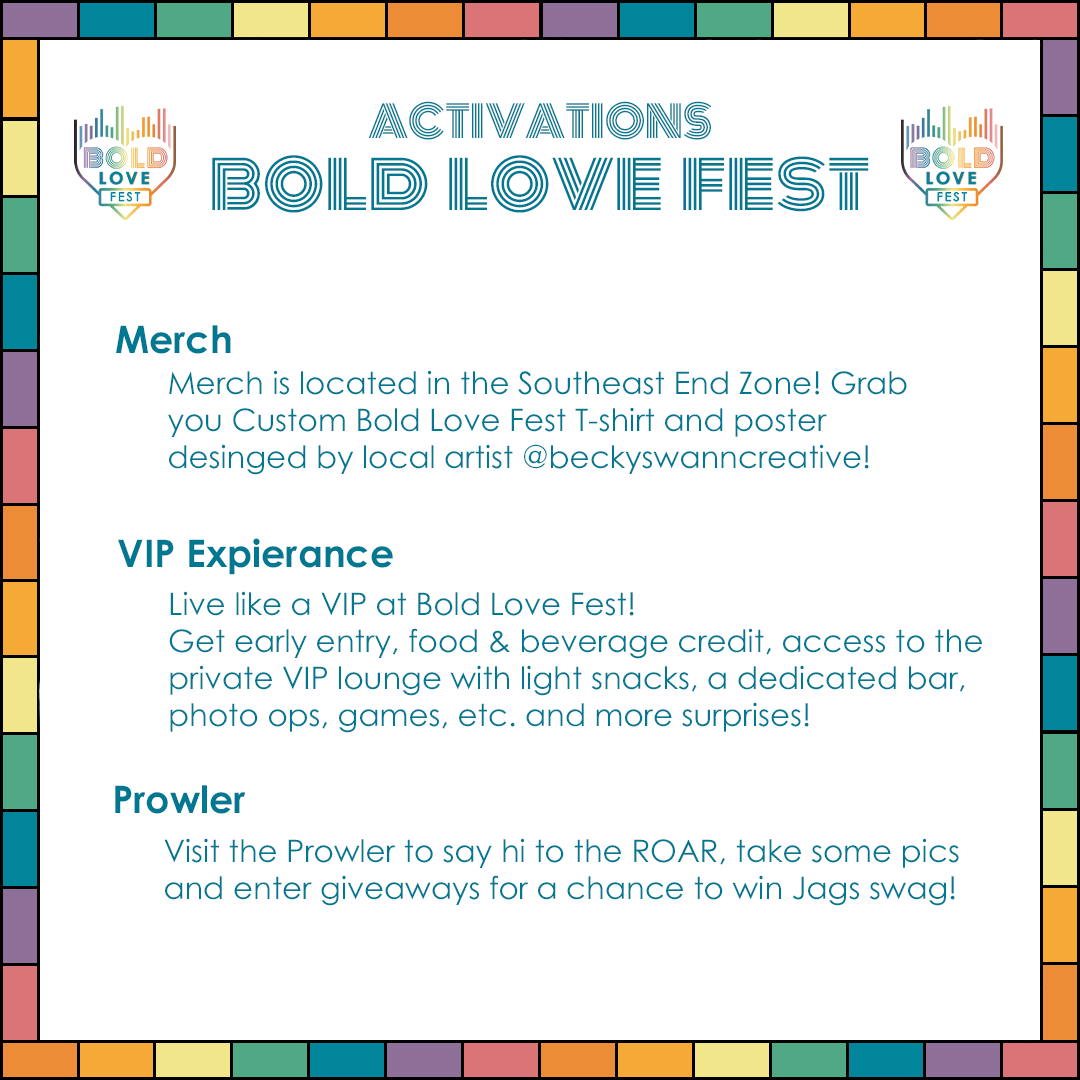 BOLD LOVE FEST

ACTIVATIONS
BOLD LOVE FEST

BOLD LOVE FEST

Merch
Merch is located in the Southeast End Zone! Grab you Custom Bold Love Fest T-shirt and poster desinged by local artist @beckyswanncreative!

VIP Expierance
Live like a VIP at Bold Love Fest!
Get early entry, food & beverage credit, access to the private VIP lounge with light snacks, a dedicated bar, photo ops, games, etc. and more surprises!

Prowler
Visit the Prowler to say hi to the ROAR, take some pics and enter giveaways for a chance to win Jags swag!